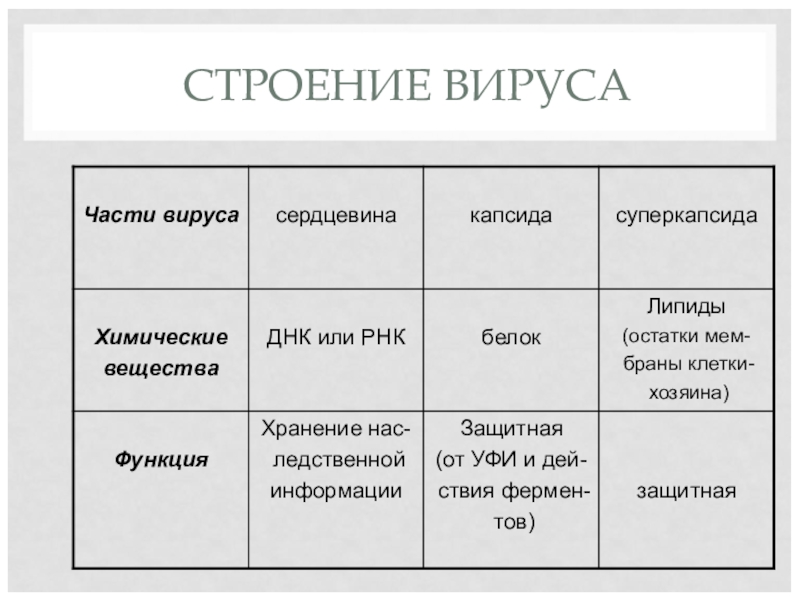 СТРОЕНИЕ ВИРУСА

| Части вируса | сердцевина | капсида | суперкапсида |
|---|---|---|---|
| Химические вещества | ДНК или РНК | белок | Липиды (остатки мембраны клетки-хозяина) |
| Функция | Хранение наследственной информации | Защитная (от УФИ и действия ферментов) | защитная |